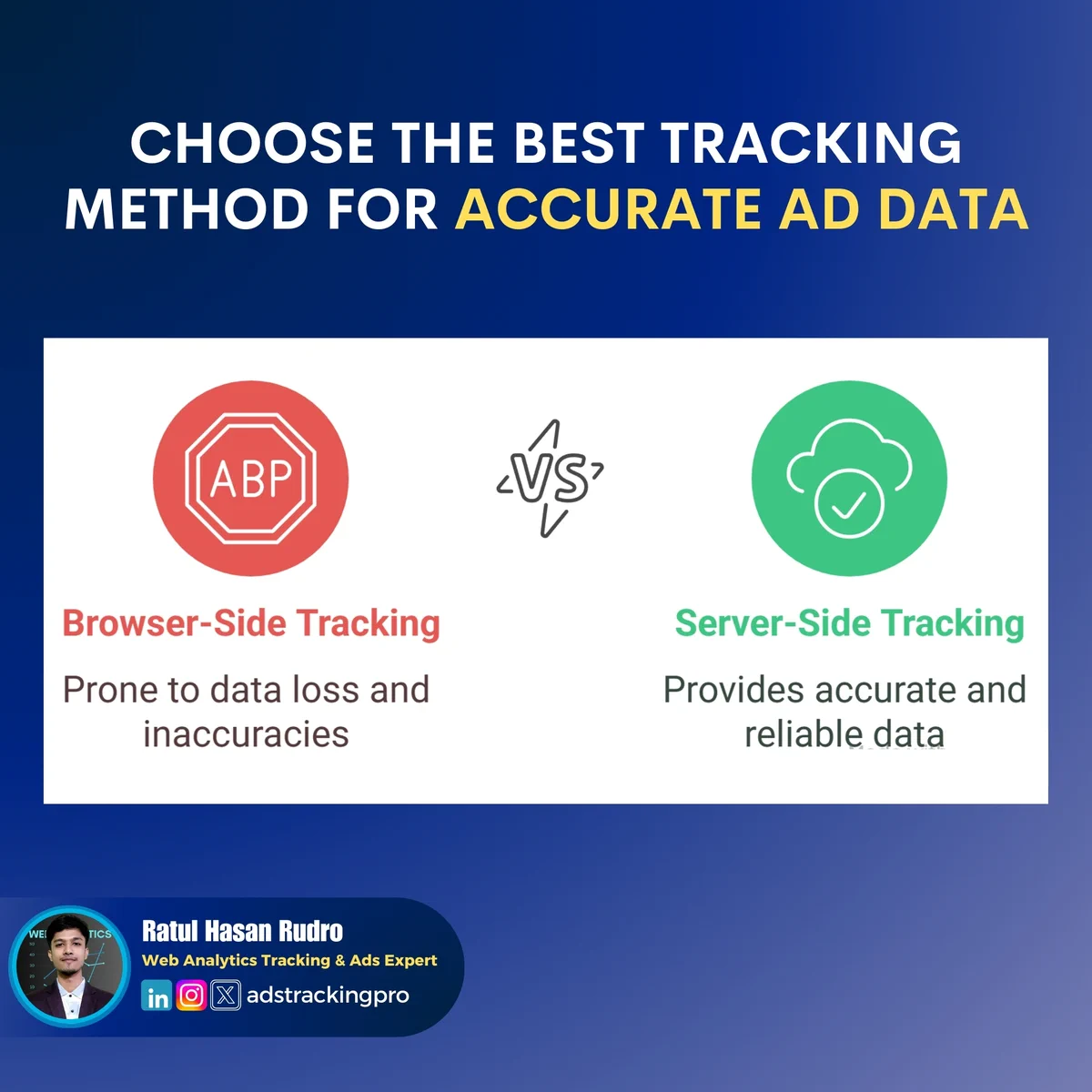 CHOOSE THE BEST TRACKING METHOD FOR ACCURATE AD DATA

ABP

VS

Browser-Side Tracking

Prone to data loss and inaccuracies

Server-Side Tracking

Provides accurate and reliable data

Ratul Hasan Rudro

Web Analytics Tracking & Ads Expert

in adstrackingpro